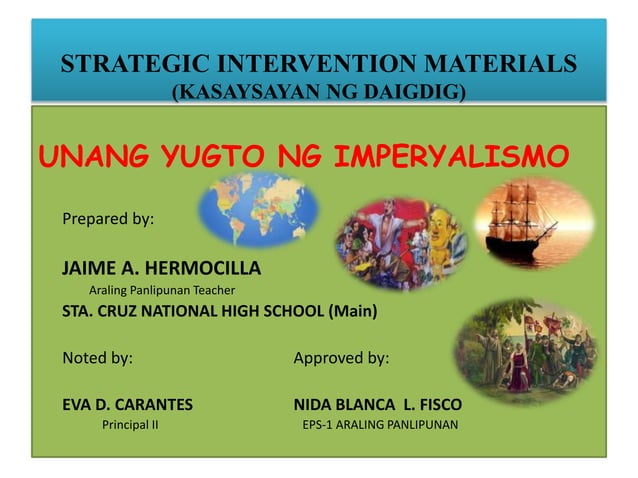 STRATEGIC INTERVENTION MATERIALS
(KASAYSAYAN NG DAIGDIG)

UNANG YUGTO NG IMPERYALISMO

Prepared by:

JAIME A. HERMOCILLA
Araling Panlipunan Teacher
STA. CRUZ NATIONAL HIGH SCHOOL (Main)

Noted by:

EVA D. CARANTES
Principal II

Approved by:

NIDA BLANCA L. FISCO
EPS-1 ARALING PANLIPUNAN